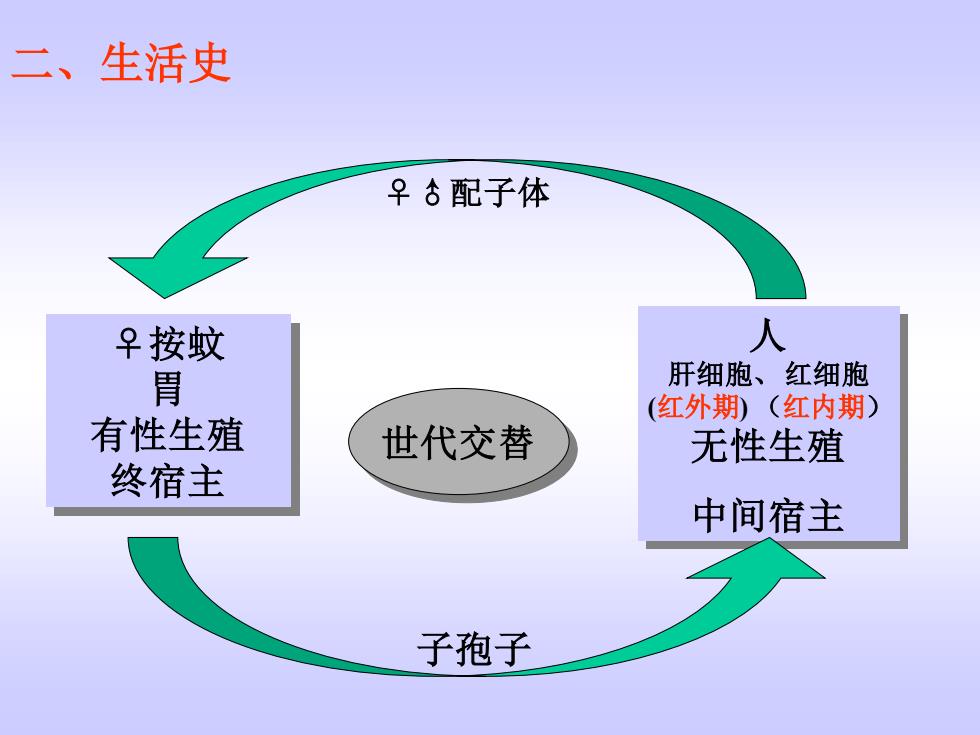 二、生活史

♀♂配子体

♀按蚊
胃
有性生殖
终宿主

世代交替

人
肝细胞、红细胞
(红外期) （红内期）
无性生殖

中间宿主

子孢子